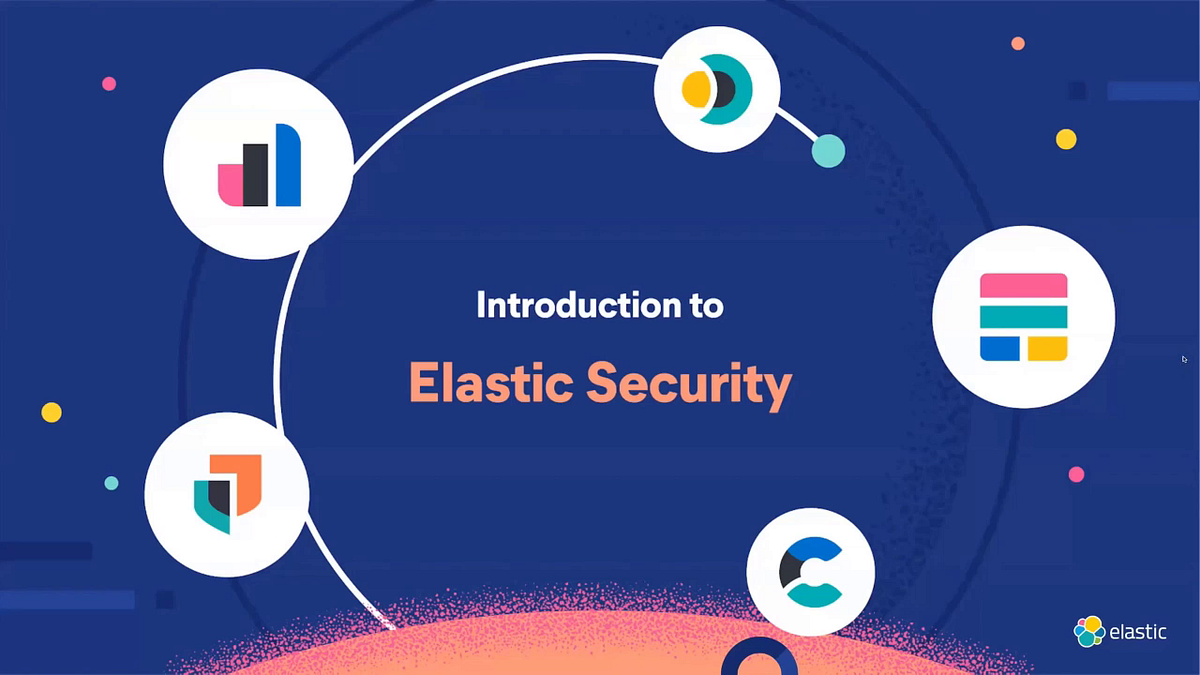 Introduction to

Elastic Security

elastic